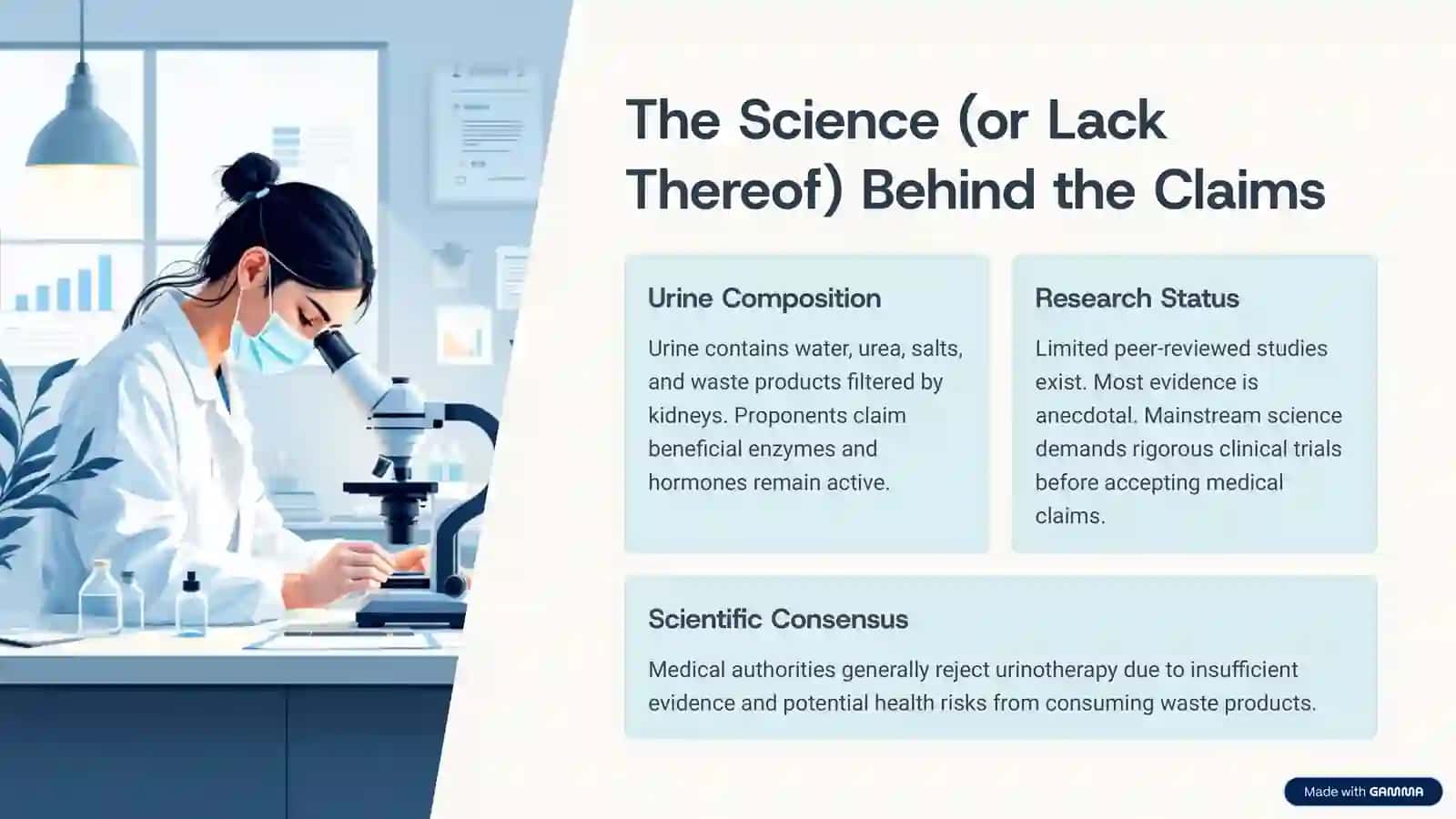 The Science (or Lack Thereof) Behind the Claims

Urine Composition

Urine contains water, urea, salts, and waste products filtered by kidneys. Proponents claim beneficial enzymes and hormones remain active.

Research Status

Limited peer-reviewed studies exist. Most evidence is anecdotal. Mainstream science demands rigorous clinical trials before accepting medical claims.

Scientific Consensus

Medical authorities generally reject urinotherapy due to insufficient evidence and potential health risks from consuming waste products.

Made with GAMMA